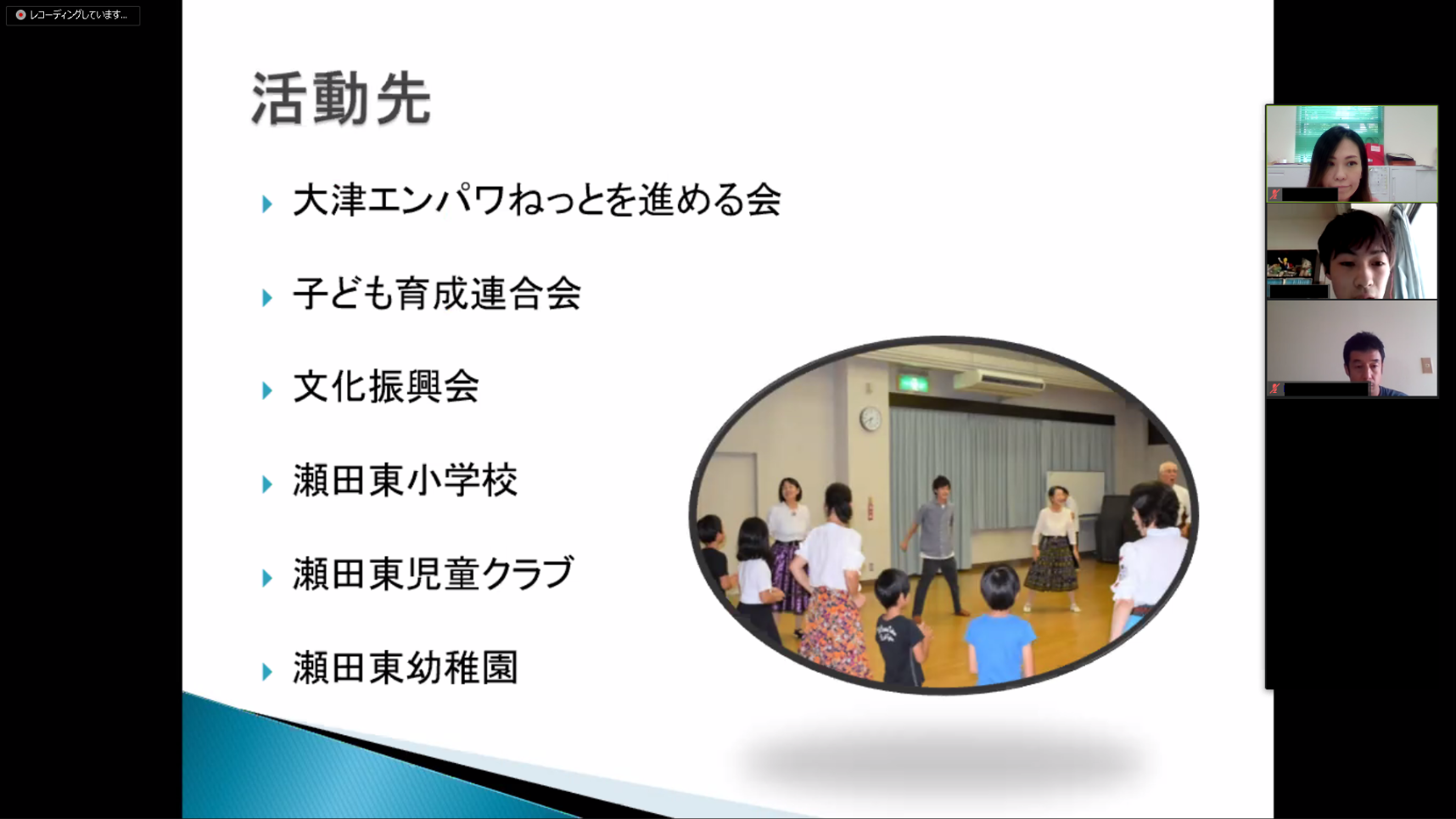 レコーディングしています...

活動先

大津エンパワねっとを進める会

子ども育成連合会

文化振興会

瀬田東小学校

瀬田東児童クラブ

瀬田東幼稚園